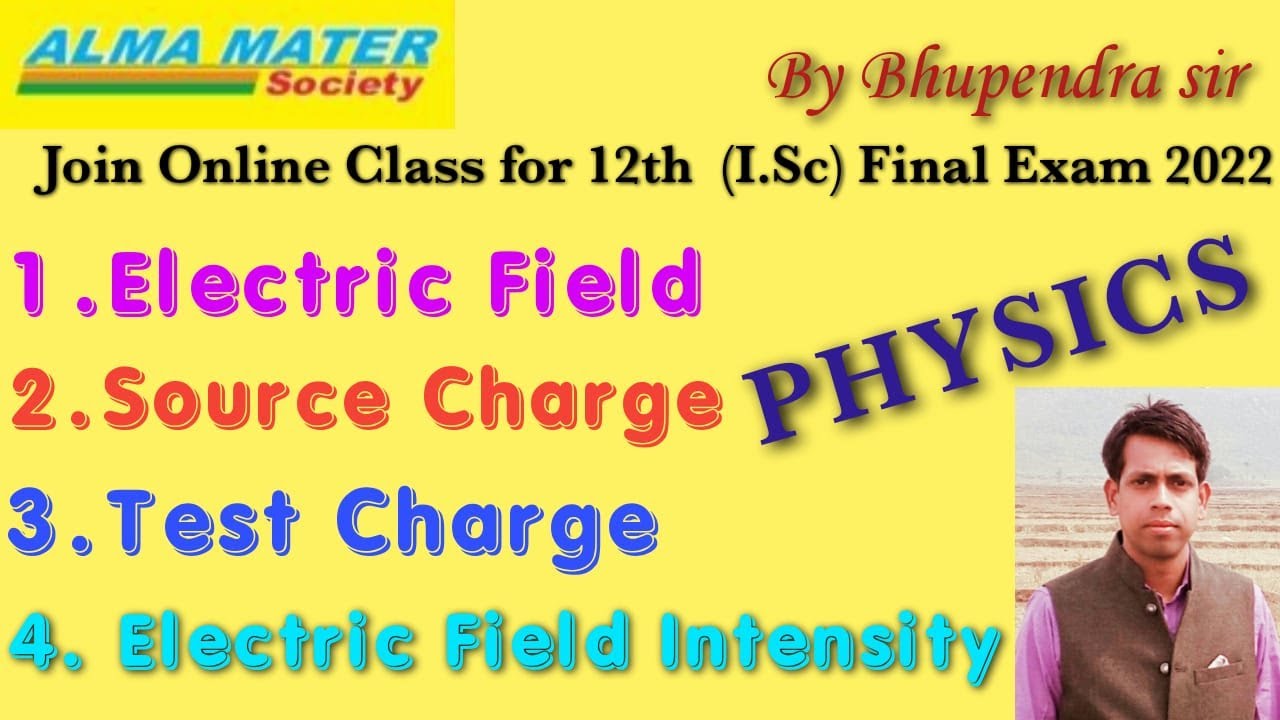 ALMA MATER Society

By Bhupendra sir

Join Online Class for 12th (I.Sc) Final Exam 2022

1.Electric Field

2.Source Charge

3.Test Charge

4. Electric Field Intensity

PHYSICS